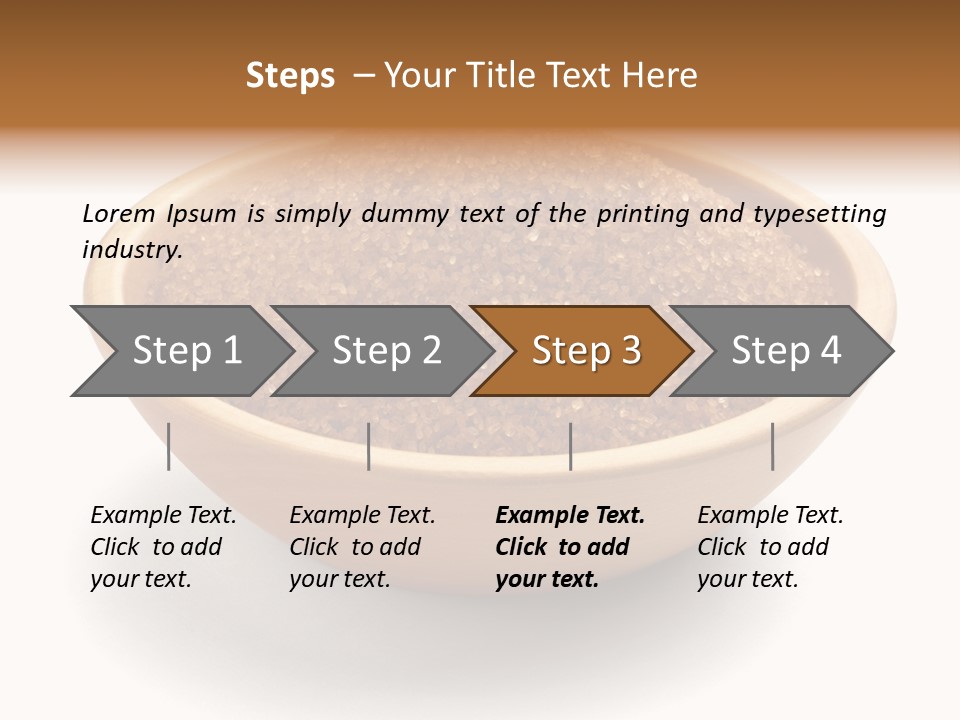 Steps – Your Title Text Here

Lorem Ipsum is simply dummy text of the printing and typesetting industry.

Step 1

Step 2

Step 3

Step 4

Example Text. Click to add your text.

Example Text. Click to add your text.

Example Text. Click to add your text.

Example Text. Click to add your text.